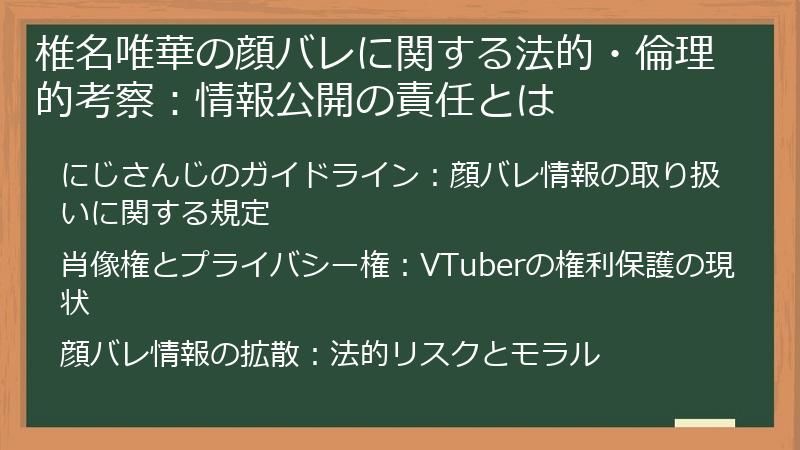 椎名唯華の顔バレに関する法的・倫理的考察：情報公開の責任とは

にじさんじのガイドライン：顔バレ情報の取り扱いに関する規定

肖像権とプライバシー権：VTuberの権利保護の現状

顔バレ情報の拡散：法的リスクとモラル